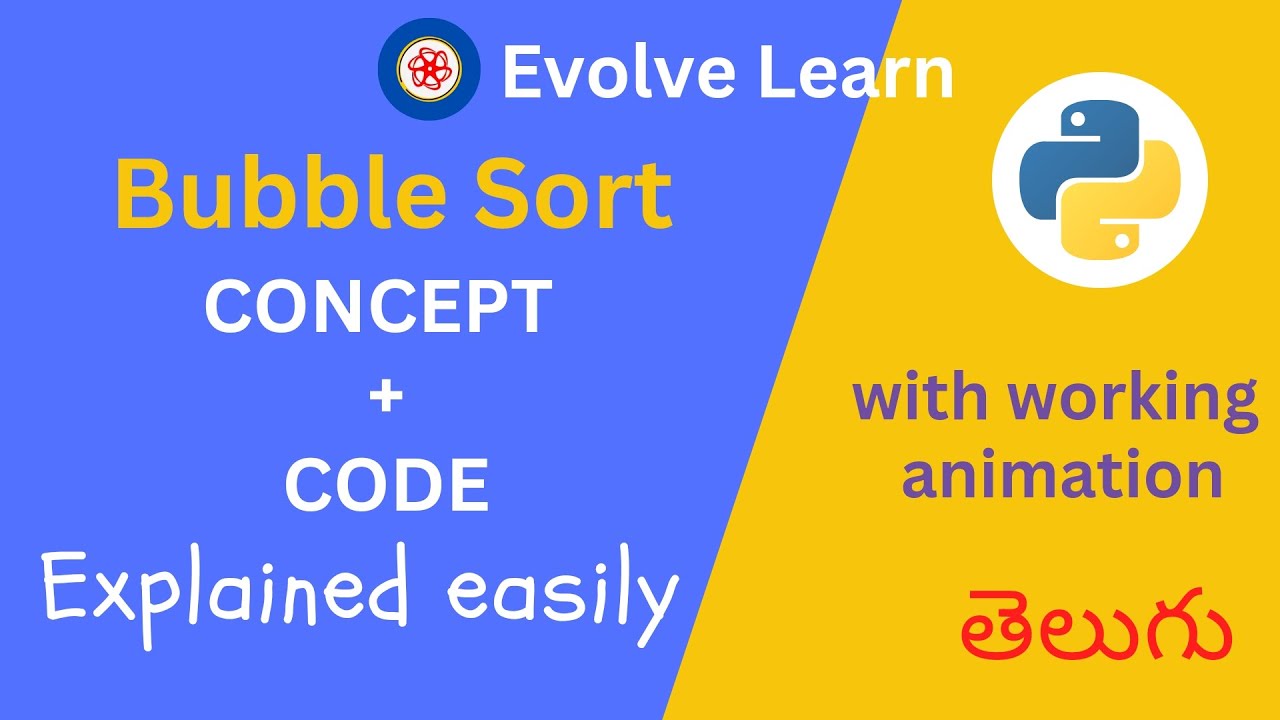 Evolve Learn

Bubble Sort

CONCEPT

+

CODE

Explained easily

with working animation

తెలుగు